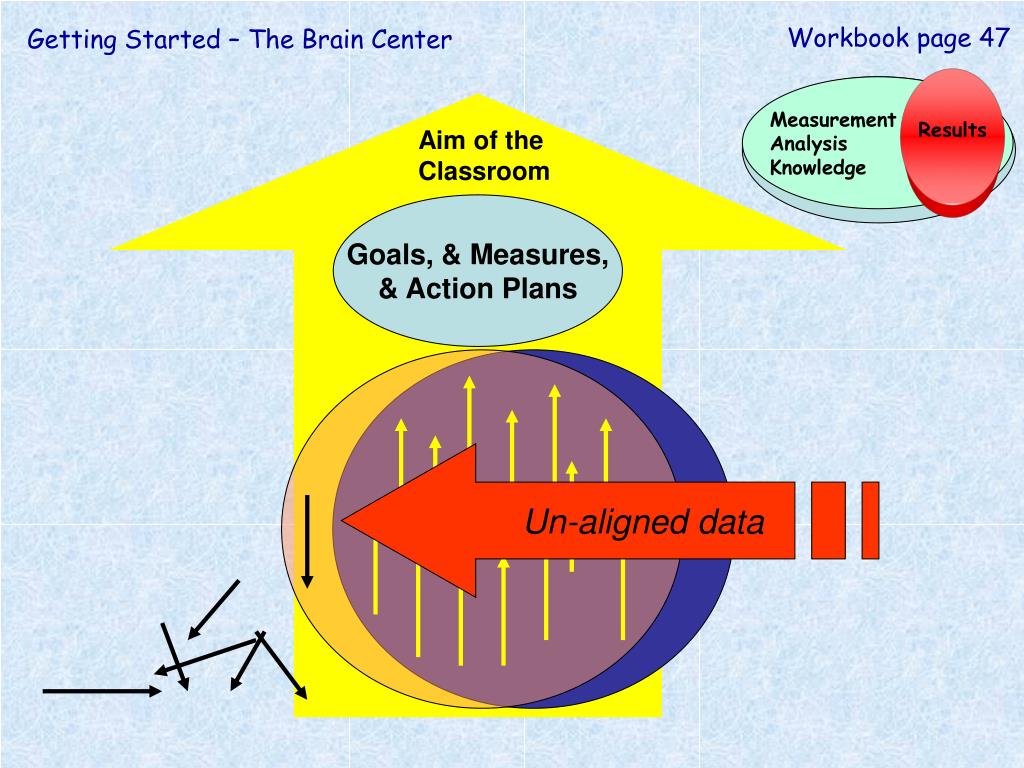 Getting Started – The Brain Center

Workbook page 47

Measurement
Analysis
Knowledge

Results

Aim of the Classroom

Goals, & Measures, & Action Plans

Un-aligned data